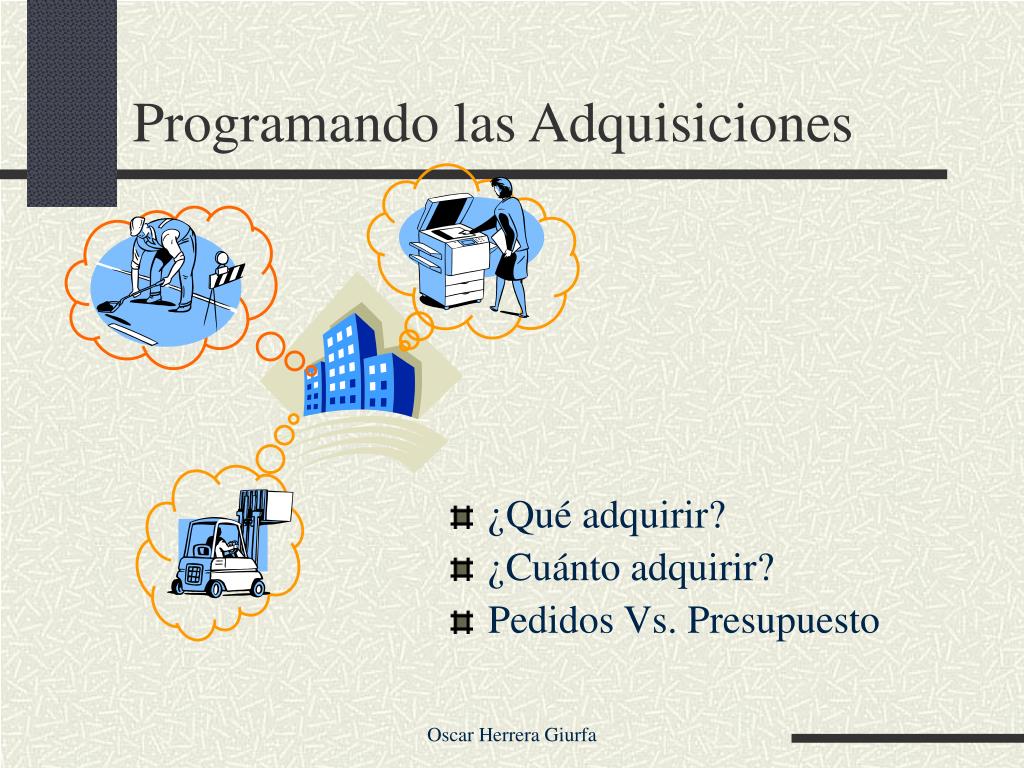 Programando las Adquisiciones

¿Qué adquirir?
¿Cuánto adquirir?
Pedidos Vs. Presupuesto

Oscar Herrera Giurfa